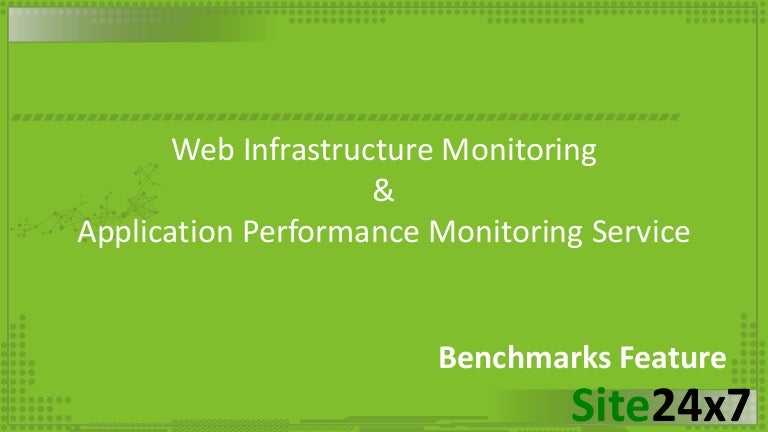 Web Infrastructure Monitoring
&
Application Performance Monitoring Service

Benchmarks Feature

Site24x7